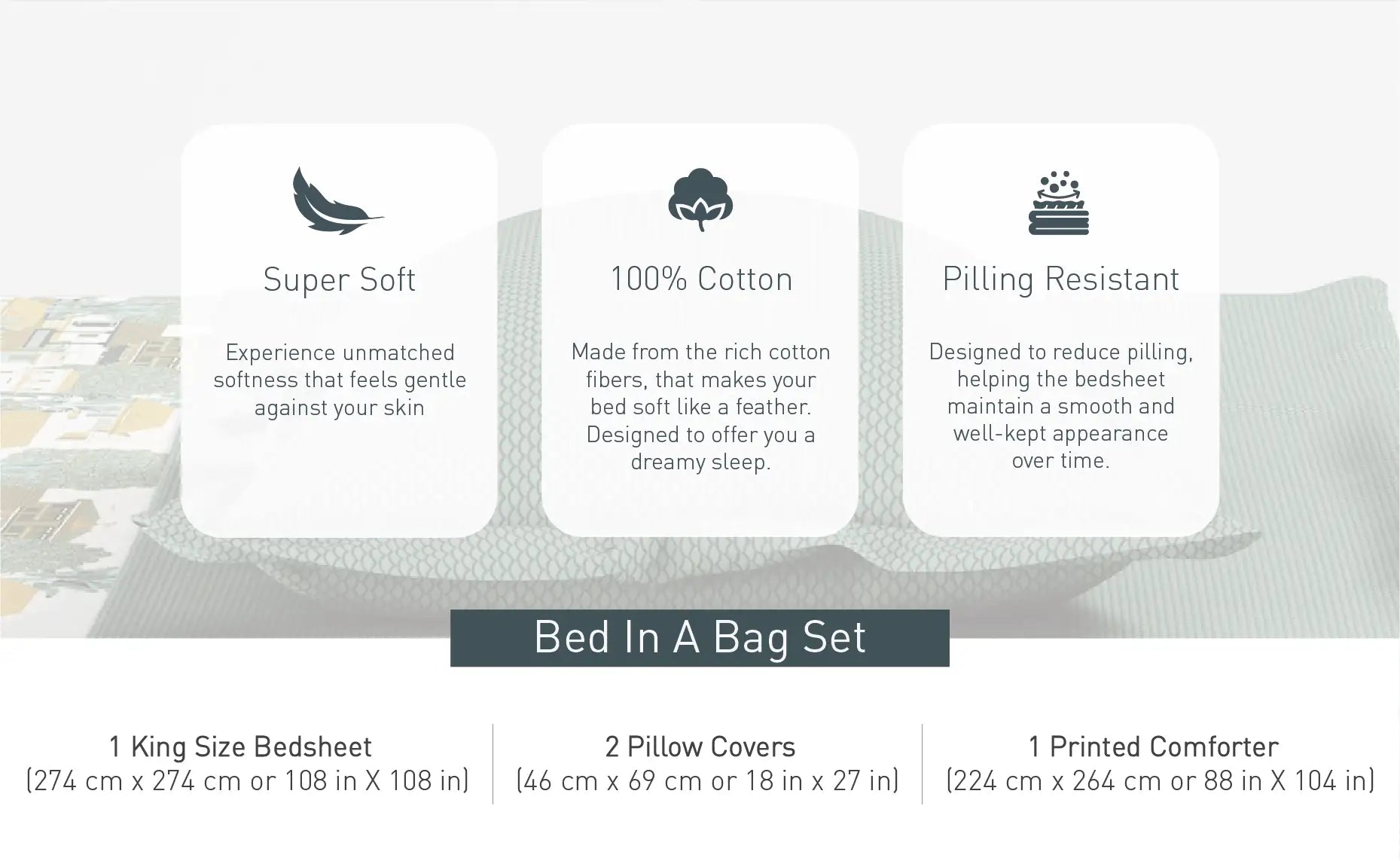 Super Soft

Experience unmatched softness that feels gentle against your skin

100% Cotton

Made from the rich cotton fibers, that makes your bed soft like a feather. Designed to offer you a dreamy sleep.

Pilling Resistant

Designed to reduce pilling, helping the bedsheet maintain a smooth and well-kept appearance over time.

Bed In A Bag Set

1 King Size Bedsheet
(274 cm x 274 cm or 108 in X 108 in)

2 Pillow Covers
(46 cm x 69 cm or 18 in x 27 in)

1 Printed Comforter
(224 cm x 264 cm or 88 in X 104 in)